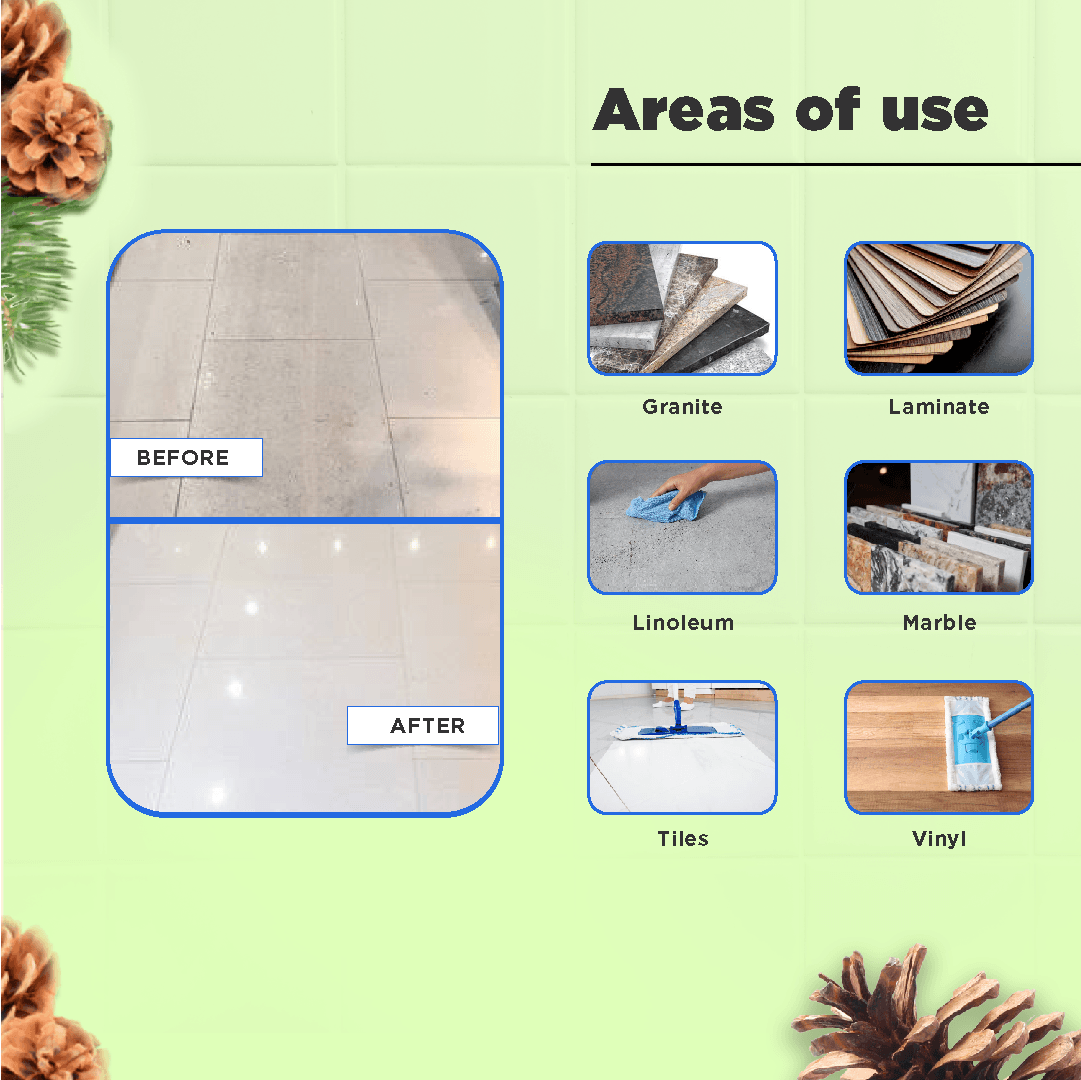 Areas of use

BEFORE

AFTER

Granite

Laminate

Linoleum

Marble

Tiles

Vinyl